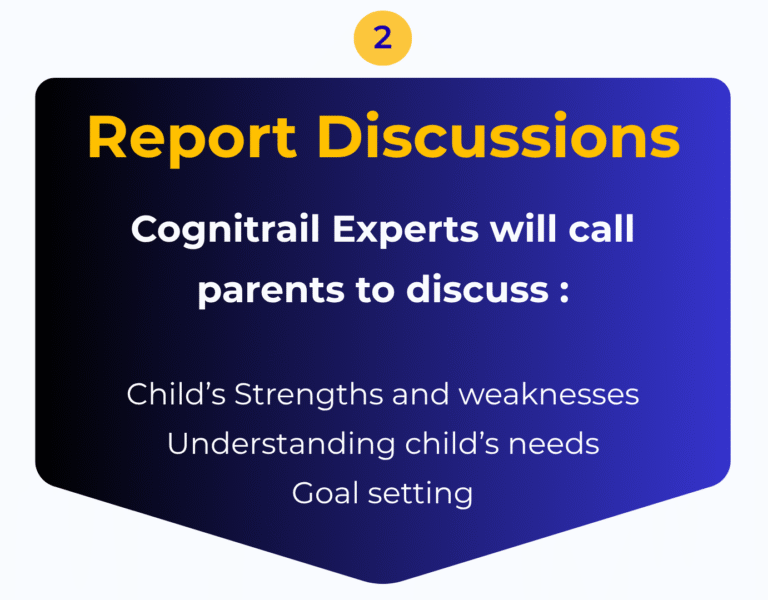 2

Report Discussions

Cognitrail Experts will call parents to discuss :

Child’s Strengths and weaknesses
Understanding child’s needs
Goal setting